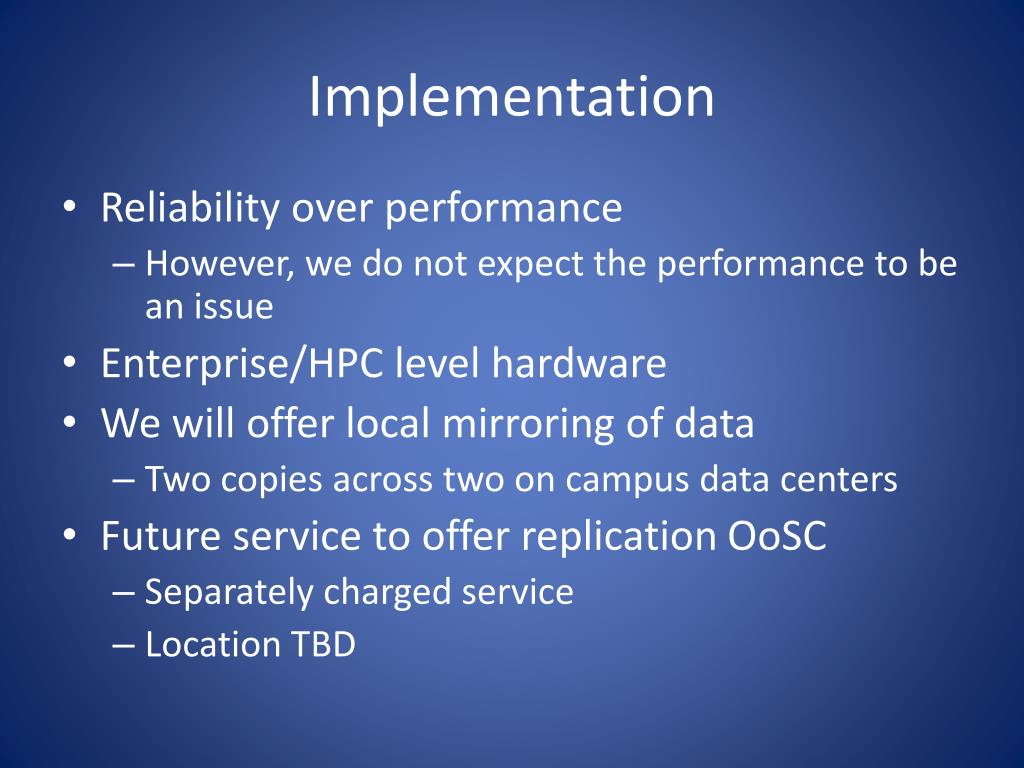 Implementation

• Reliability over performance
– However, we do not expect the performance to be an issue
• Enterprise/HPC level hardware
• We will offer local mirroring of data
– Two copies across two on campus data centers
• Future service to offer replication OoSC
– Separately charged service
– Location TBD